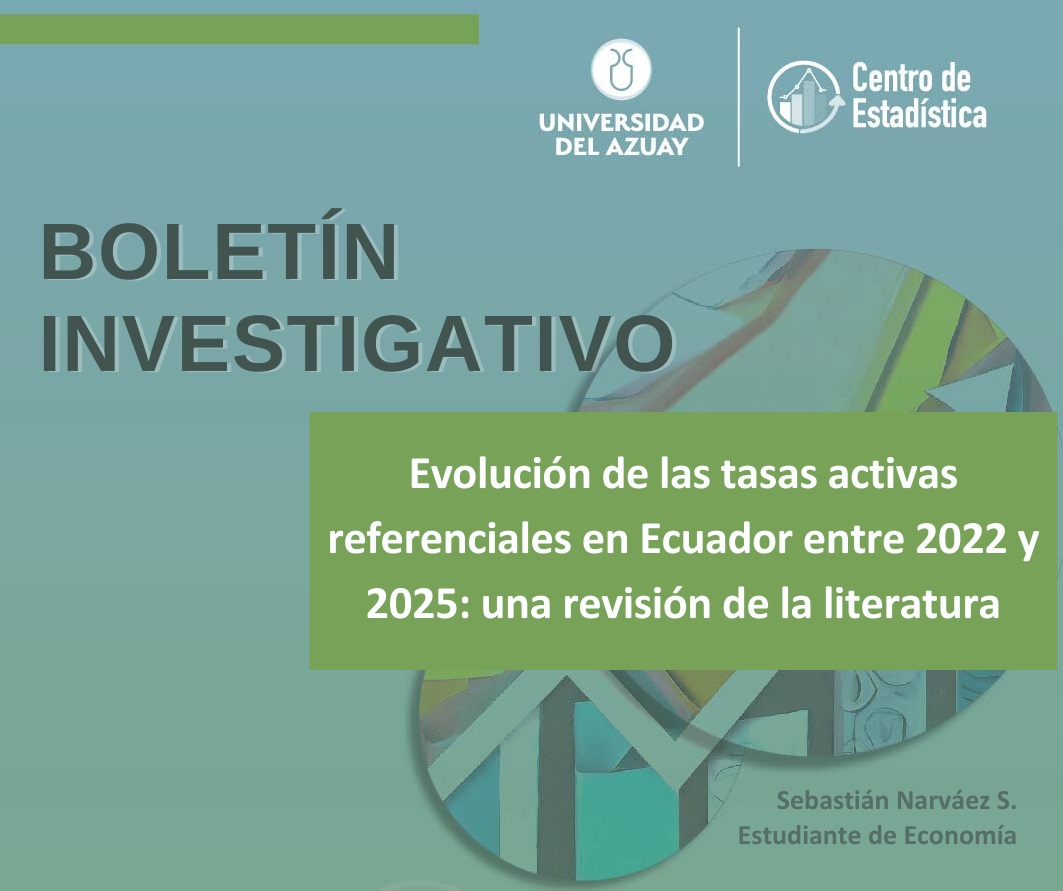 UNIVERSIDAD DEL AZUAY

Centro de Estadística

BOLETÍN INVESTIGATIVO

Evolución de las tasas activas referenciales en Ecuador entre 2022 y 2025: una revisión de la literatura

Sebastián Narváez S.
Estudiante de Economía